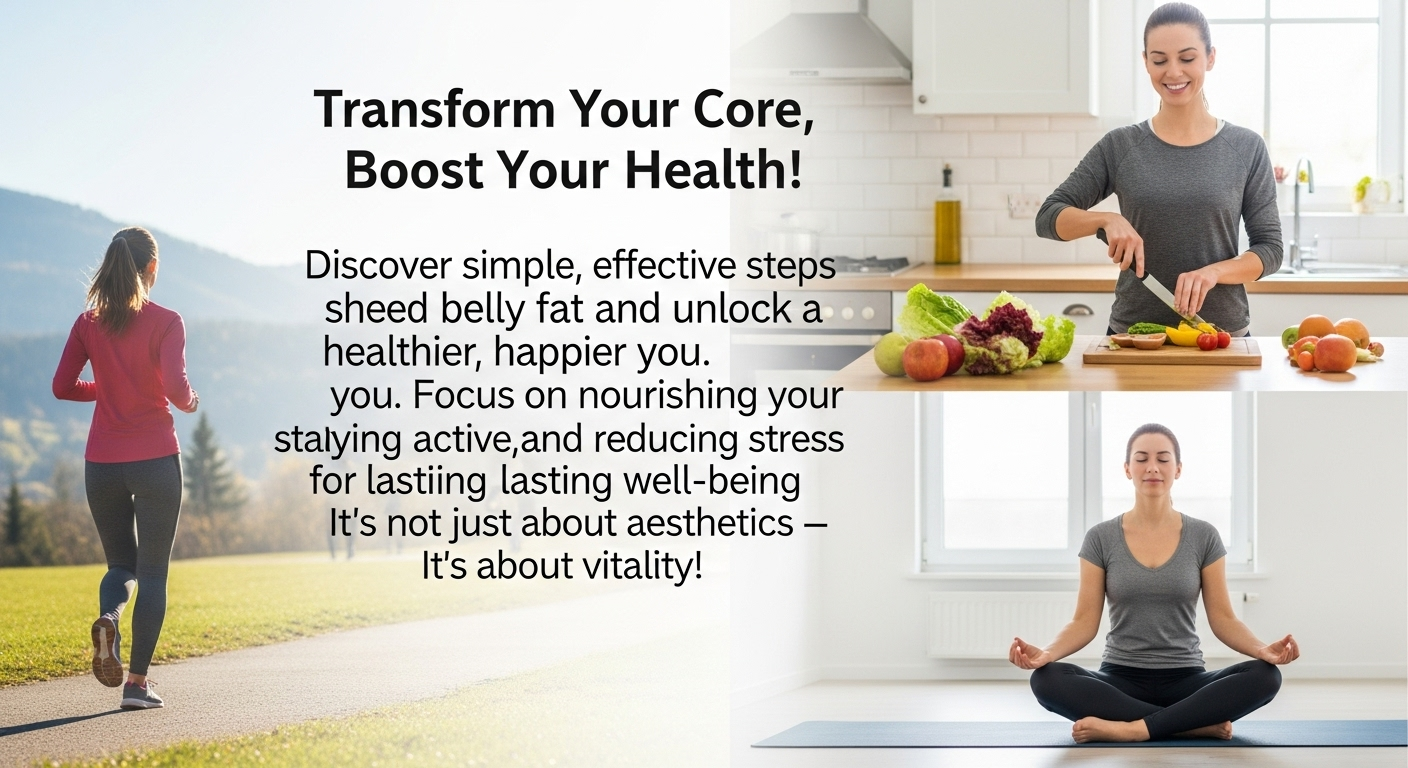 Transform Your Core,
Boost Your Health!

Discover simple, effective steps sheed belly fat and unlock a healthier, happier you. you. Focus on nourishing your stalying active,and reducing stress for lastiing lasting well-being It's not just about aesthetics – It's about vitality!